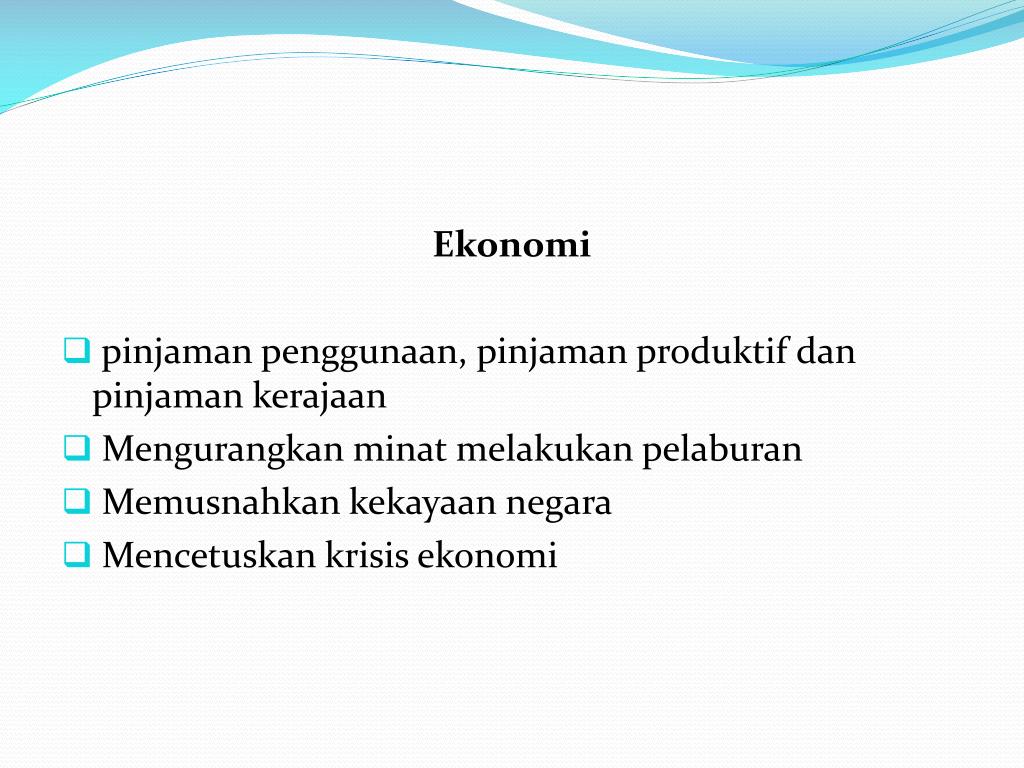 Ekonomi

❑ pinjaman penggunaan, pinjaman produktif dan pinjaman kerajaan
❑ Mengurangkan minat melakukan pelaburan
❑ Memusnahkan kekayaan negara
❑ Mencetuskan krisis ekonomi